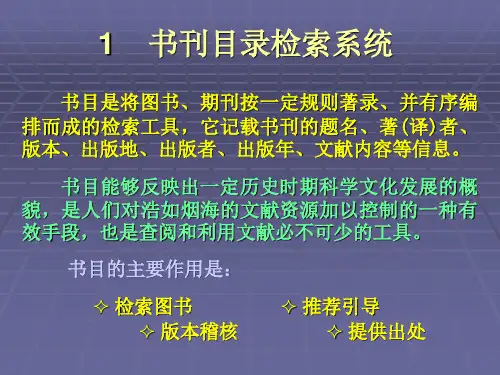 1　书刊目录检索系统

书目是将图书、期刊按一定规则著录、并有序编排而成的检索工具，它记载书刊的题名、著(译)者、版本、出版地、出版者、出版年、文献内容等信息。

书目能够反映出一定历史时期科学文化发展的概貌，是人们对浩如烟海的文献资源加以控制的一种有效手段，也是查阅和利用文献必不可少的工具。

书目的主要作用是：

✧ 检索图书　✧ 推荐引导
✧ 版本稽核　✧ 提供出处